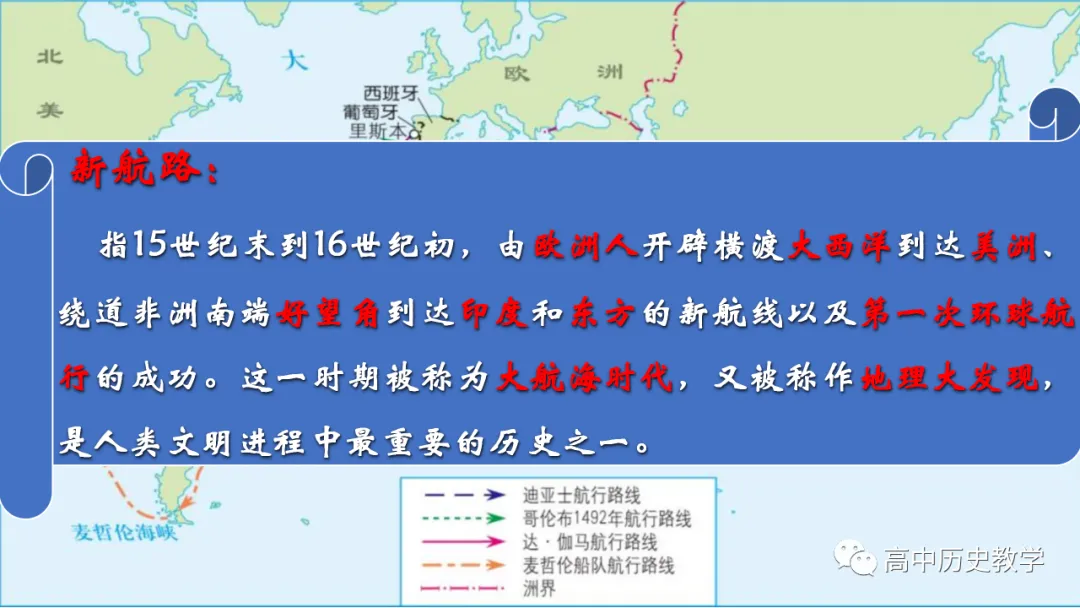 北
美
大
欧 洲
西班牙
葡萄牙
里斯本

新航路：

指15世纪末到16世纪初，由欧洲人开辟横渡大西洋到达美洲、绕道非洲南端好望角到达印度和东方的新航线以及第一次环球航行的成功。这一时期被称为大航海时代，又被称作地理大发现，是人类文明进程中最重要的历史之一。

麦哲伦海峡

迪亚士航行路线
哥伦布1492年航行路线
达·伽马航行路线
麦哲伦船队航行路线
洲界

高中历史教学